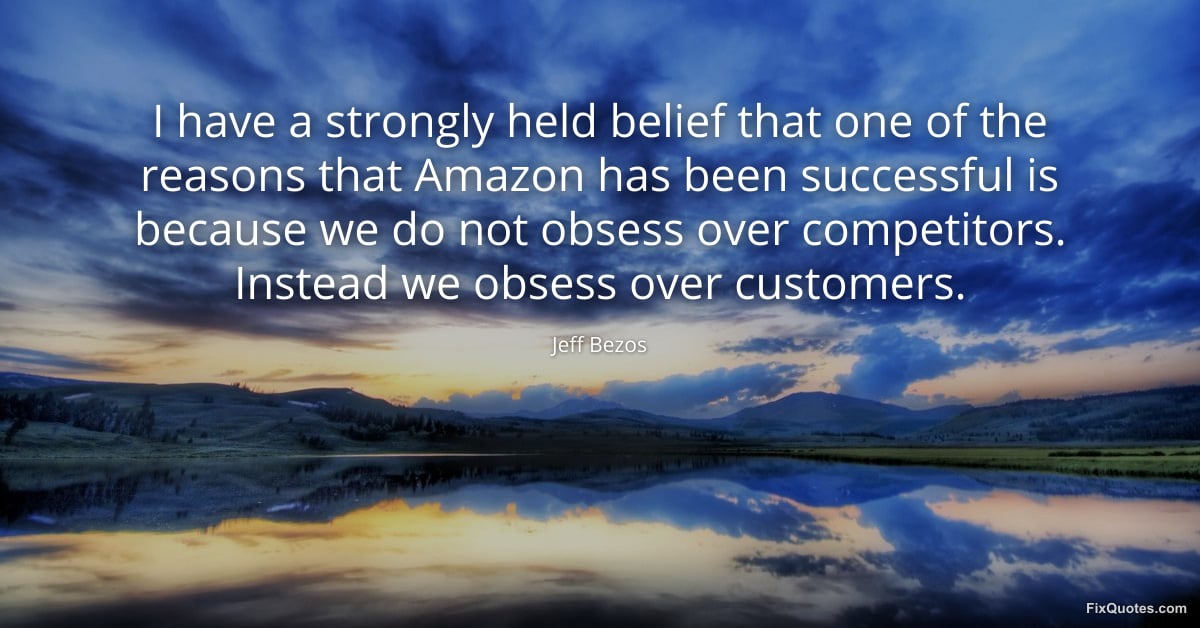 I have a strongly held belief that one of the reasons that Amazon has been successful is because we do not obsess over competitors. Instead we obsess over customers.

Jeff Bezos

FixQuotes.com